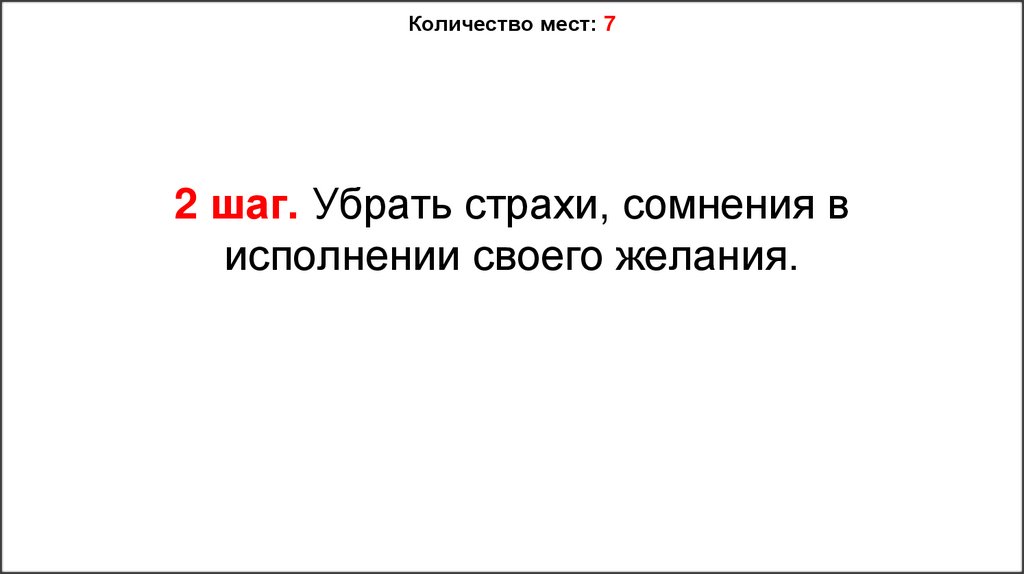 Количество мест: 7

2 шаг. Убрать страхи, сомнения в исполнении своего желания.